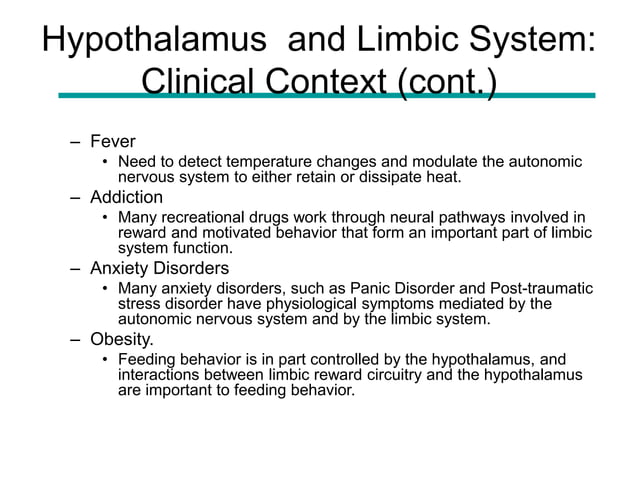 Hypothalamus and Limbic System: Clinical Context (cont.)

– Fever
• Need to detect temperature changes and modulate the autonomic nervous system to either retain or dissipate heat.
– Addiction
• Many recreational drugs work through neural pathways involved in reward and motivated behavior that form an important part of limbic system function.
– Anxiety Disorders
• Many anxiety disorders, such as Panic Disorder and Post-traumatic stress disorder have physiological symptoms mediated by the autonomic nervous system and by the limbic system.
– Obesity.
• Feeding behavior is in part controlled by the hypothalamus, and interactions between limbic reward circuitry and the hypothalamus are important to feeding behavior.